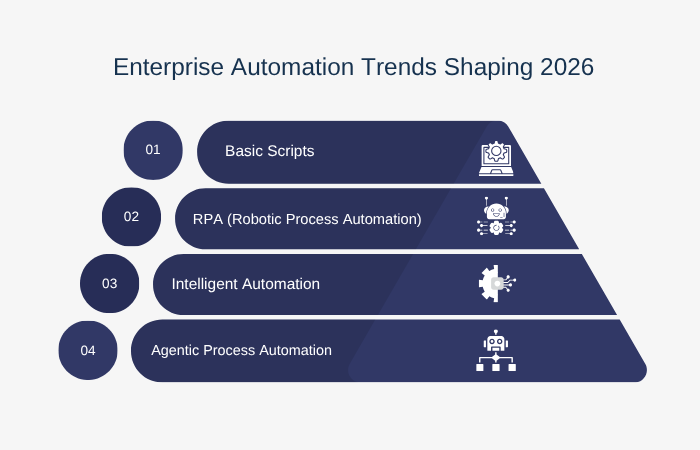 Enterprise Automation Trends Shaping 2026

01 Basic Scripts

02 RPA (Robotic Process Automation)

03 Intelligent Automation

04 Agentic Process Automation